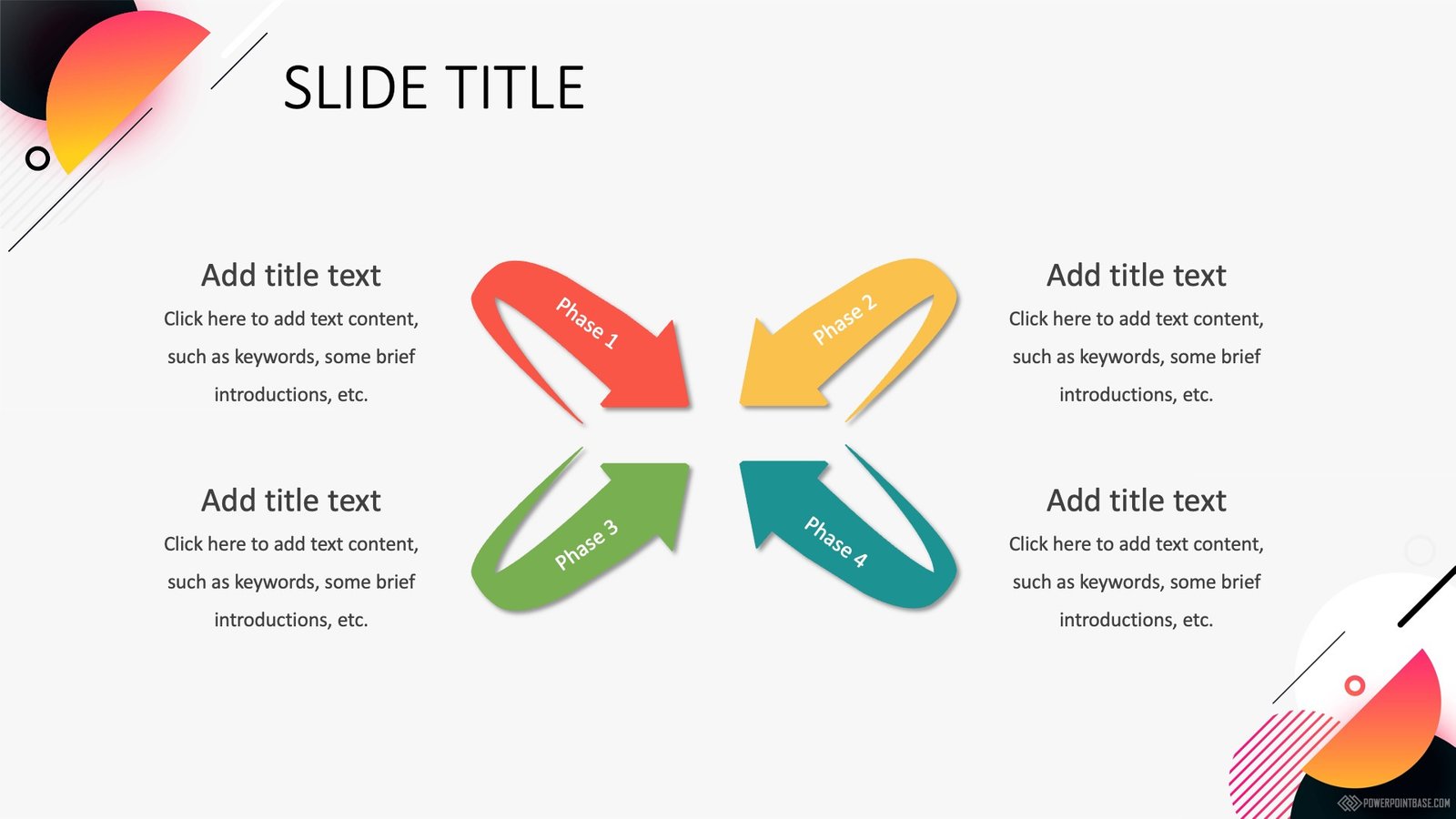 SLIDE TITLE

Add title text
Click here to add text content, such as keywords, some brief introductions, etc.

Phase 1

Phase 2

Add title text
Click here to add text content, such as keywords, some brief introductions, etc.

Add title text
Click here to add text content, such as keywords, some brief introductions, etc.

Phase 3

Phase 4

Add title text
Click here to add text content, such as keywords, some brief introductions, etc.

POWERPOINTBASE.COM